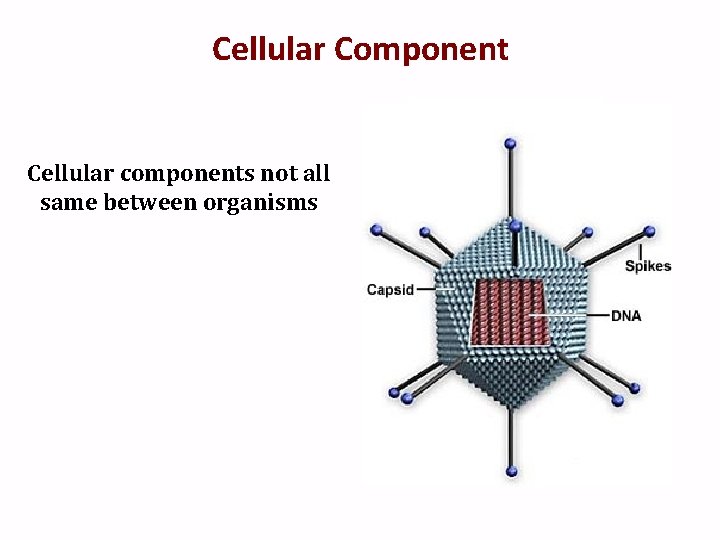 Cellular Component

Cellular components not all same between organisms

Spikes
Capsid
DNA